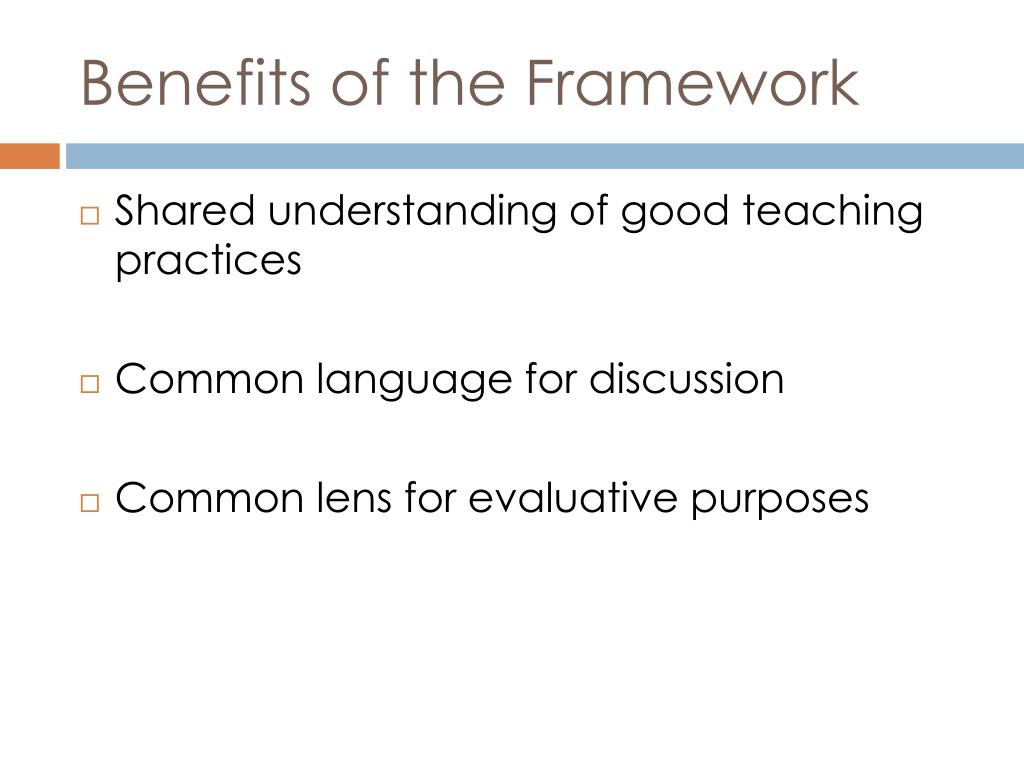 Benefits of the Framework

□ Shared understanding of good teaching practices

□ Common language for discussion

□ Common lens for evaluative purposes